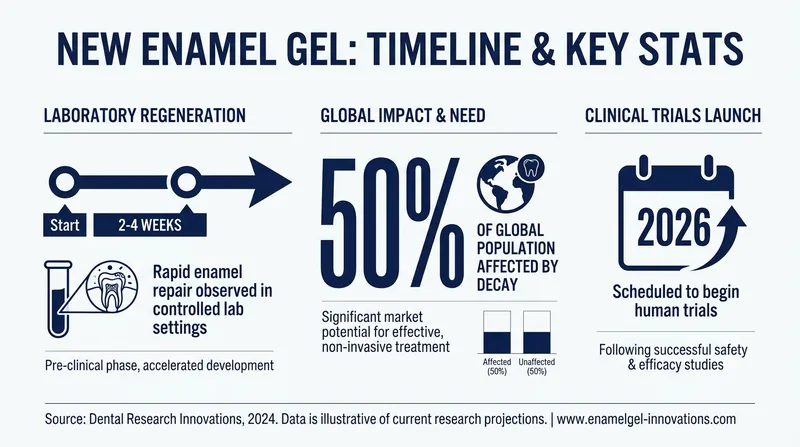 NEW ENAMEL GEL: TIMELINE & KEY STATS

LABORATORY REGENERATION

Start

2-4 WEEKS

Rapid enamel repair observed in controlled lab settings

Pre-clinical phase, accelerated development

GLOBAL IMPACT & NEED

50%

OF GLOBAL POPULATION AFFECTED BY DECAY

Significant market potential for effective, non-invasive treatment

Affected (50%)

Unaffected (50%)

CLINICAL TRIALS LAUNCH

2026

Scheduled to begin human trials

Following successful safety & efficacy studies

Source: Dental Research Innovations, 2024. Data is illustrative of current research projections. | www.enamelgel-innovations.com